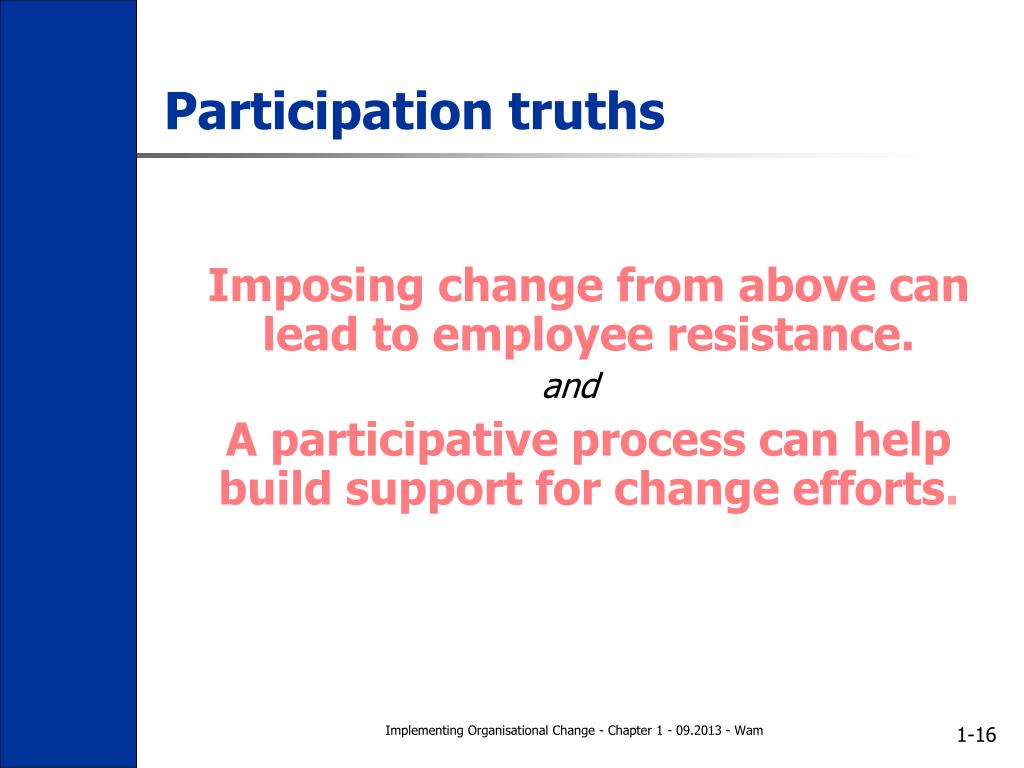 Participation truths

Imposing change from above can lead to employee resistance.

and

A participative process can help build support for change efforts.

Implementing Organisational Change - Chapter 1 - 09.2013 - Wam

1-16